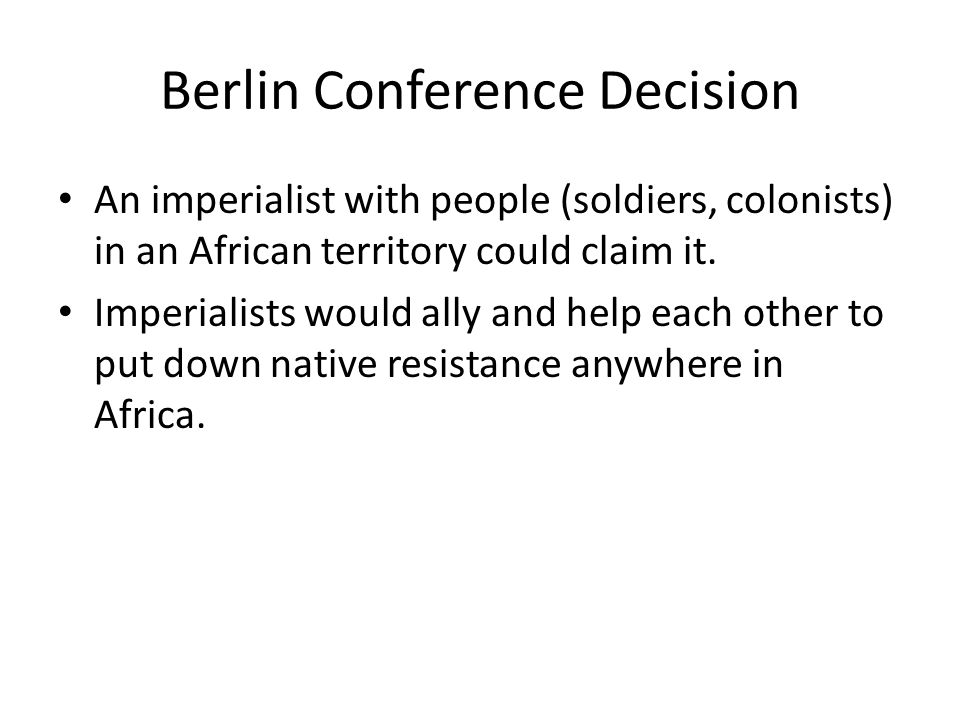 Berlin Conference Decision

• An imperialist with people (soldiers, colonists) in an African territory could claim it.

• Imperialists would ally and help each other to put down native resistance anywhere in Africa.